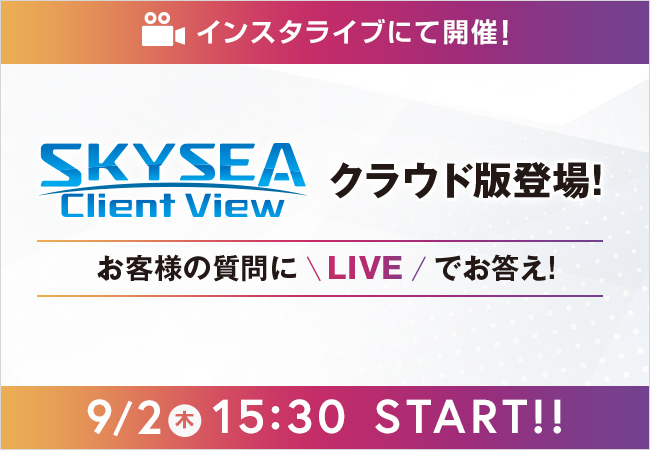 インスタライブにて開催!

SKYSEA Client View クラウド版登場!

お客様の質問に \ LIVE / でお答え!

9/2 木 15:30 START!!